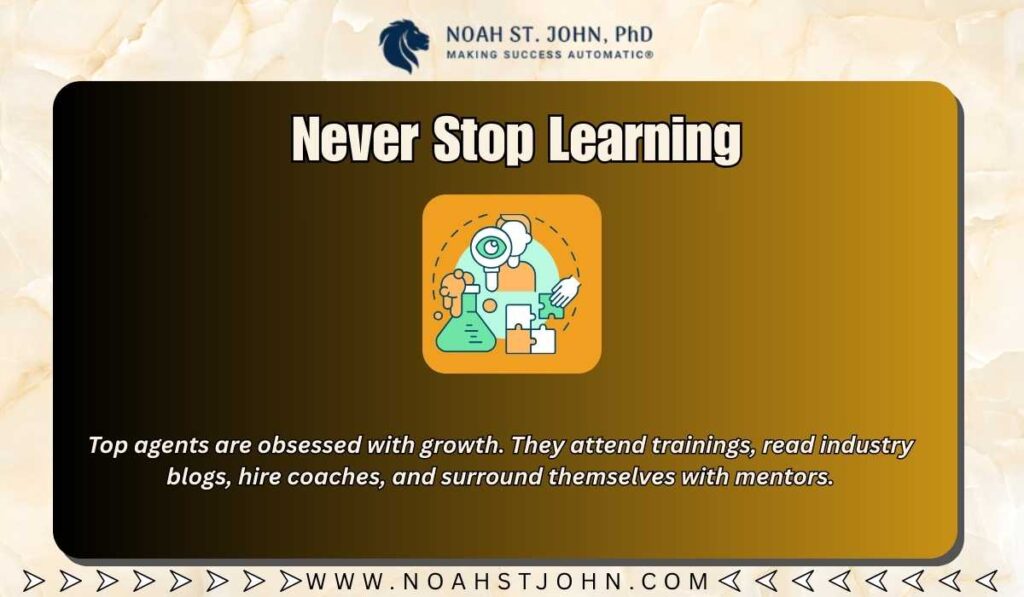 NOAH ST. JOHN, PhD
MAKING SUCCESS AUTOMATIC®

Never Stop Learning

Top agents are obsessed with growth. They attend trainings, read industry blogs, hire coaches, and surround themselves with mentors.

WWW.NOAHSTJOHN.COM